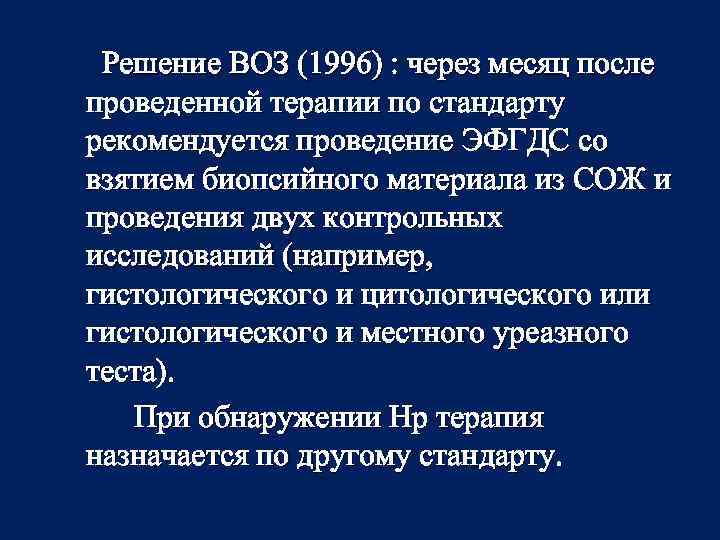 Решение ВОЗ (1996) : через месяц после проведенной терапии по стандарту рекомендуется проведение ЭФГДС со взятием биопсийного материала из СОЖ и проведения двух контрольных исследований (например, гистологического и цитологического или гистологического и местного уреазного теста).

При обнаружении Нр терапия назначается по другому стандарту.